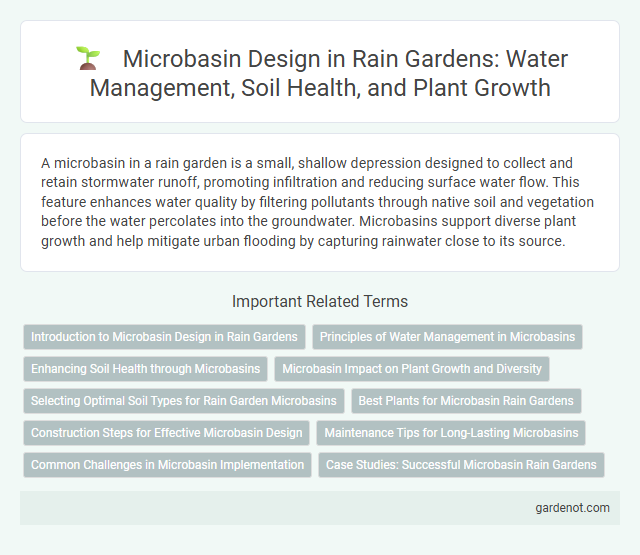 Microbasin Design in Rain Gardens: Water Management, Soil Health, and Plant Growth

A microbasin in a rain garden is a small, shallow depression designed to collect and retain stormwater runoff, promoting infiltration and reducing surface water flow. This feature enhances water quality by filtering pollutants through native soil and vegetation before the water percolates into the groundwater. Microbasins support diverse plant growth and help mitigate urban flooding by capturing rainwater close to its source.

Important Related Terms

Introduction to Microbasin Design in Rain Gardens

Principles of Water Management in Microbasins

Enhancing Soil Health through Microbasins

Microbasin Impact on Plant Growth and Diversity

Selecting Optimal Soil Types for Rain Garden Microbasins

Best Plants for Microbasin Rain Gardens

Construction Steps for Effective Microbasin Design

Maintenance Tips for Long-Lasting Microbasins

Common Challenges in Microbasin Implementation

Case Studies: Successful Microbasin Rain Gardens

gardenot.com